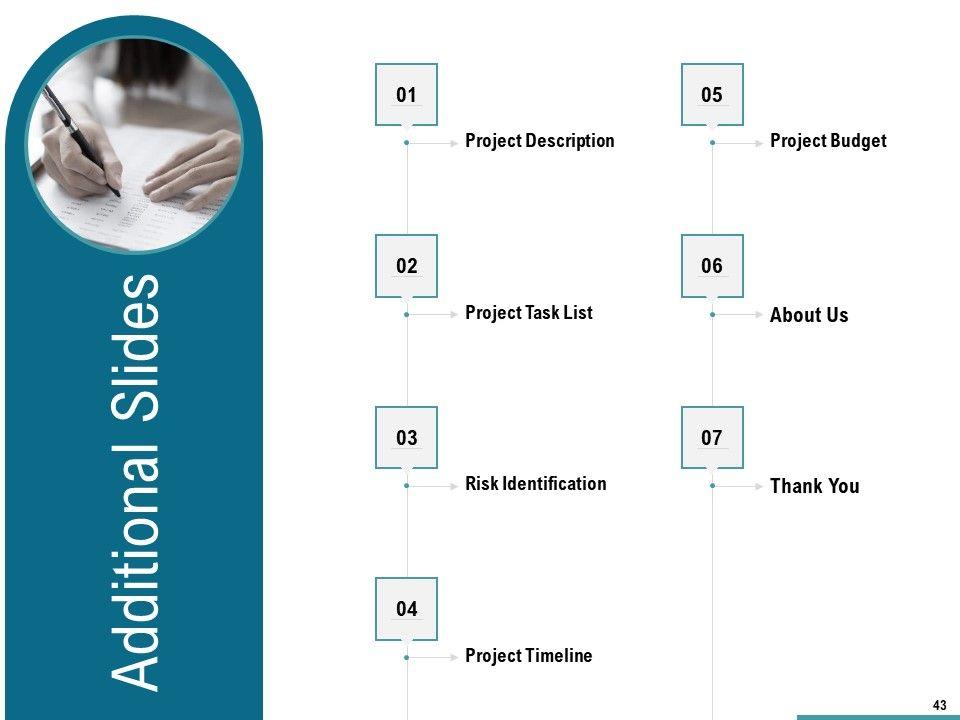 Additional Slides

01
Project Description

02
Project Task List

03
Risk Identification

04
Project Timeline

05
Project Budget

06
About Us

07
Thank You

43